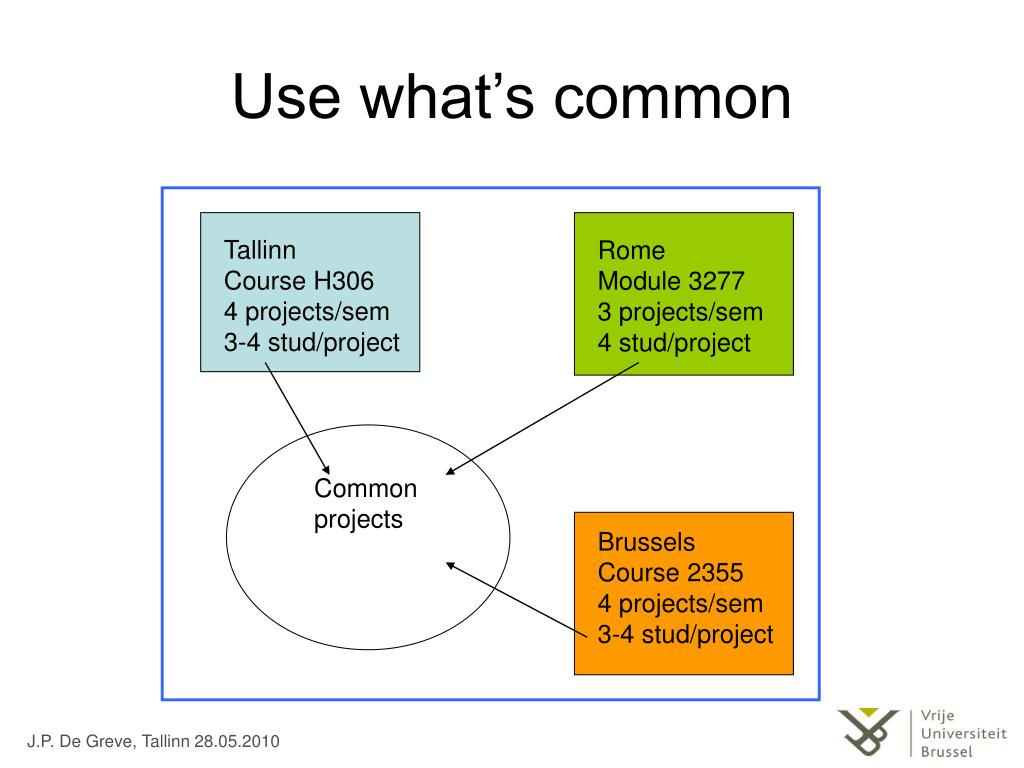 Use what's common

Tallinn
Course H306
4 projects/sem
3-4 stud/project

Rome
Module 3277
3 projects/sem
4 stud/project

Common
projects

Brussels
Course 2355
4 projects/sem
3-4 stud/project

J.P. De Greve, Tallinn 28.05.2010

Vrije
Universiteit
Brussel